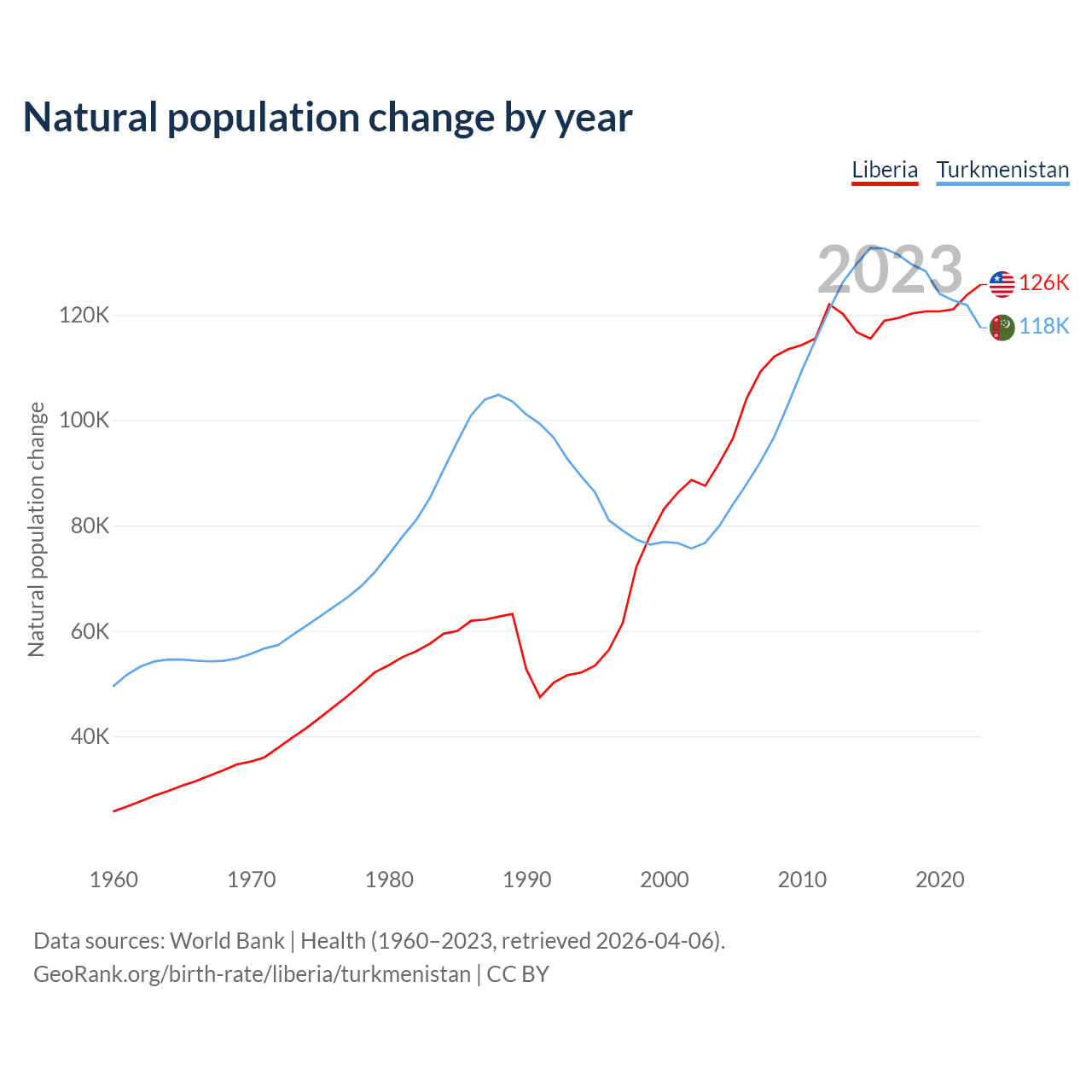 Natural population change by year

Liberia Turkmenistan

2023

126K
118K

Natural population change

120K
100K
80K
60K
40K

1960 1970 1980 1990 2000 2010 2020

Data sources: World Bank | Health (1960–2023, retrieved 2026-04-06).
GeoRank.org/birth-rate/liberia/turkmenistan | CC BY